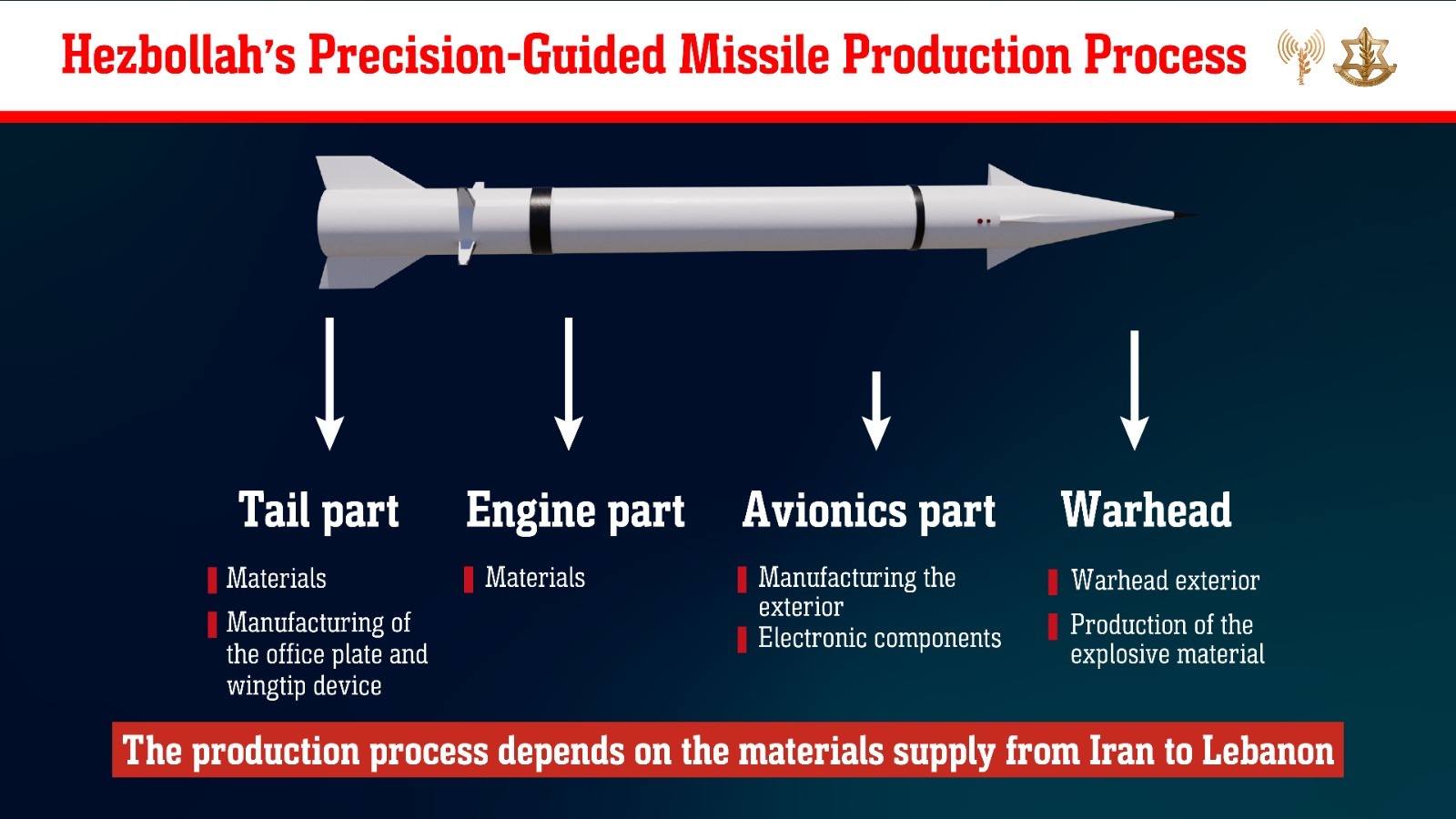 Hezbollah's Precision-Guided Missile Production Process

Tail part

Materials

Manufacturing of the office plate and wingtip device

Engine part

Materials

Avionics part

Manufacturing the exterior

Electronic components

Warhead

Warhead exterior

Production of the explosive material

The production process depends on the materials supply from Iran to Lebanon